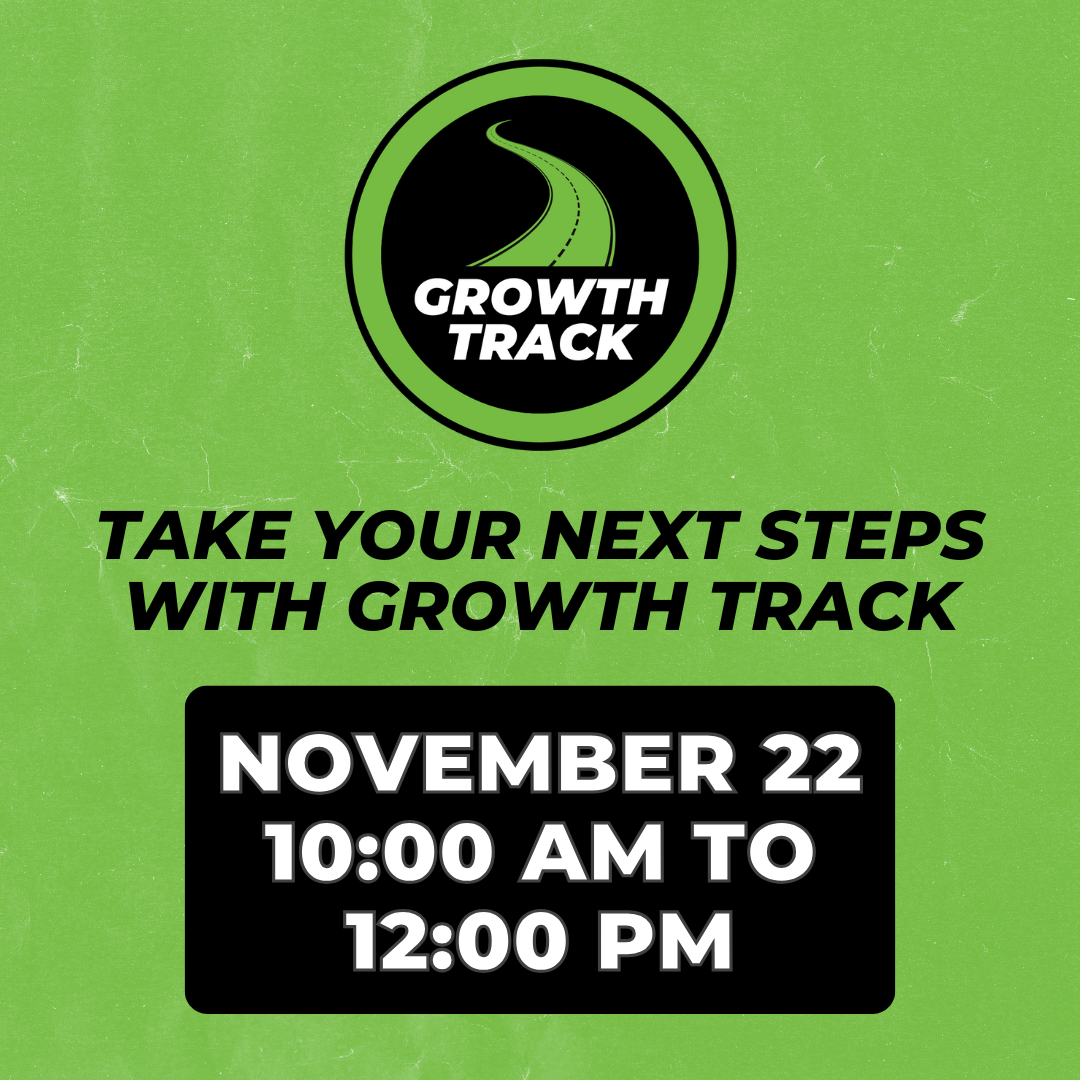 GROWTH TRACK

TAKE YOUR NEXT STEPS WITH GROWTH TRACK

NOVEMBER 22
10:00 AM TO
12:00 PM